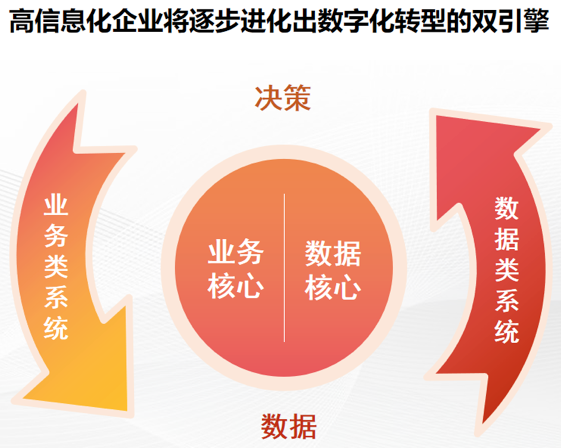 高信息化企业将逐步进化出数字化转型的双引擎

决策

业务类系统

业务核心

数据核心

数据类系统

数据